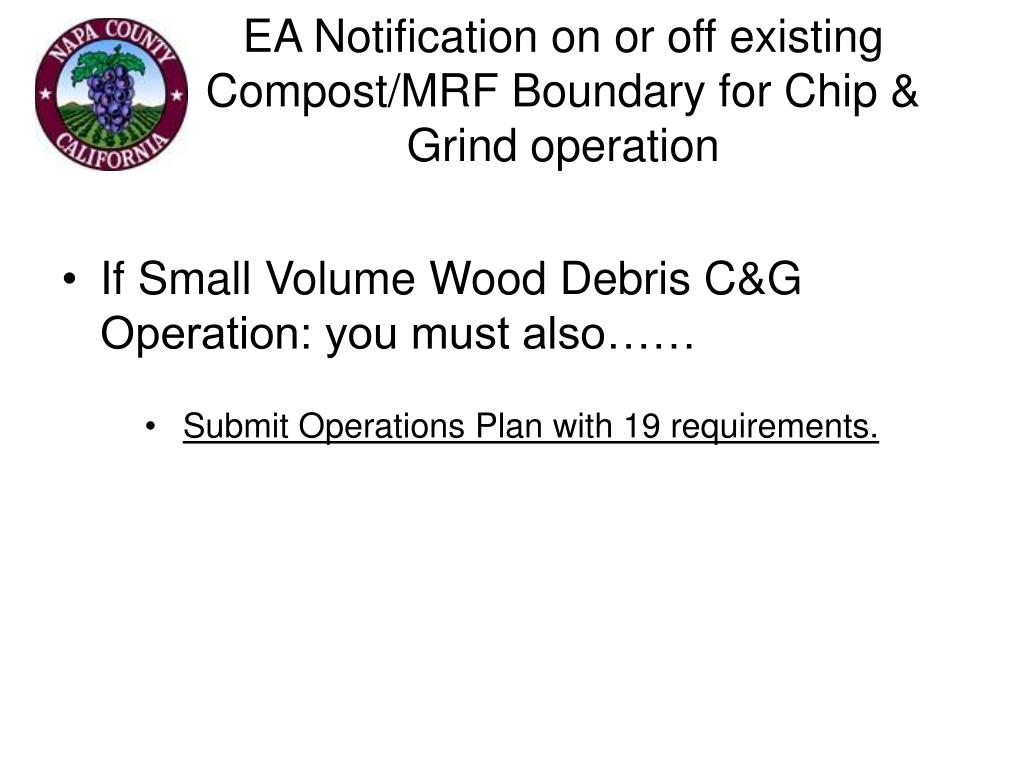 NAPA COUNTY
CALIFORNIA

EA Notification on or off existing Compost/MRF Boundary for Chip & Grind operation

• If Small Volume Wood Debris C&G Operation: you must also……

• Submit Operations Plan with 19 requirements.